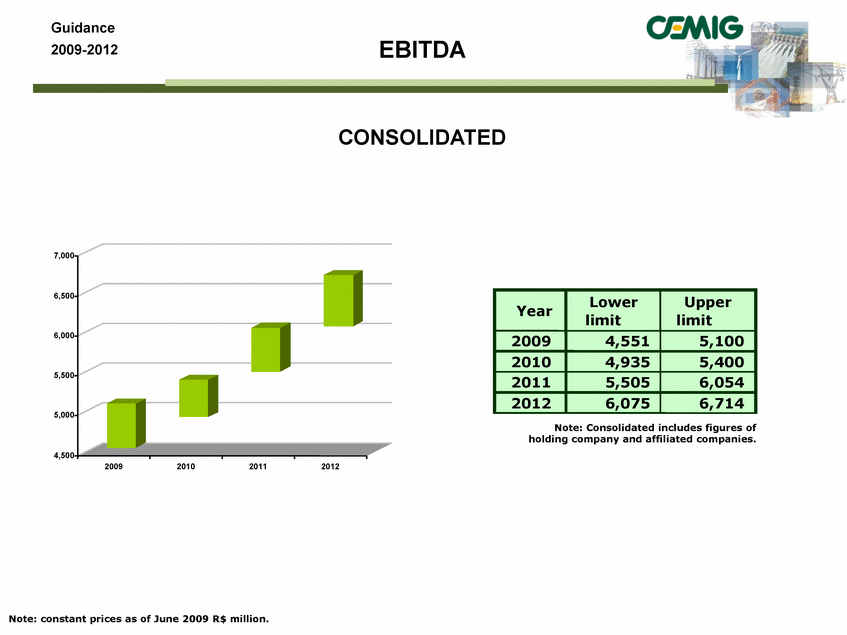 Guidance
2009-2012

EBITDA

CEMIG

CONSOLIDATED

7,000
6,500
6,000
5,500
5,000
4,500

2009 2010 2011 2012

| Year | Lower limit | Upper limit |
|---|---|---|
| 2009 | 4,551 | 5,100 |
| 2010 | 4,935 | 5,400 |
| 2011 | 5,505 | 6,054 |
| 2012 | 6,075 | 6,714 |

Note: Consolidated includes figures of holding company and affiliated companies.

Note: constant prices as of June 2009 R$ million.